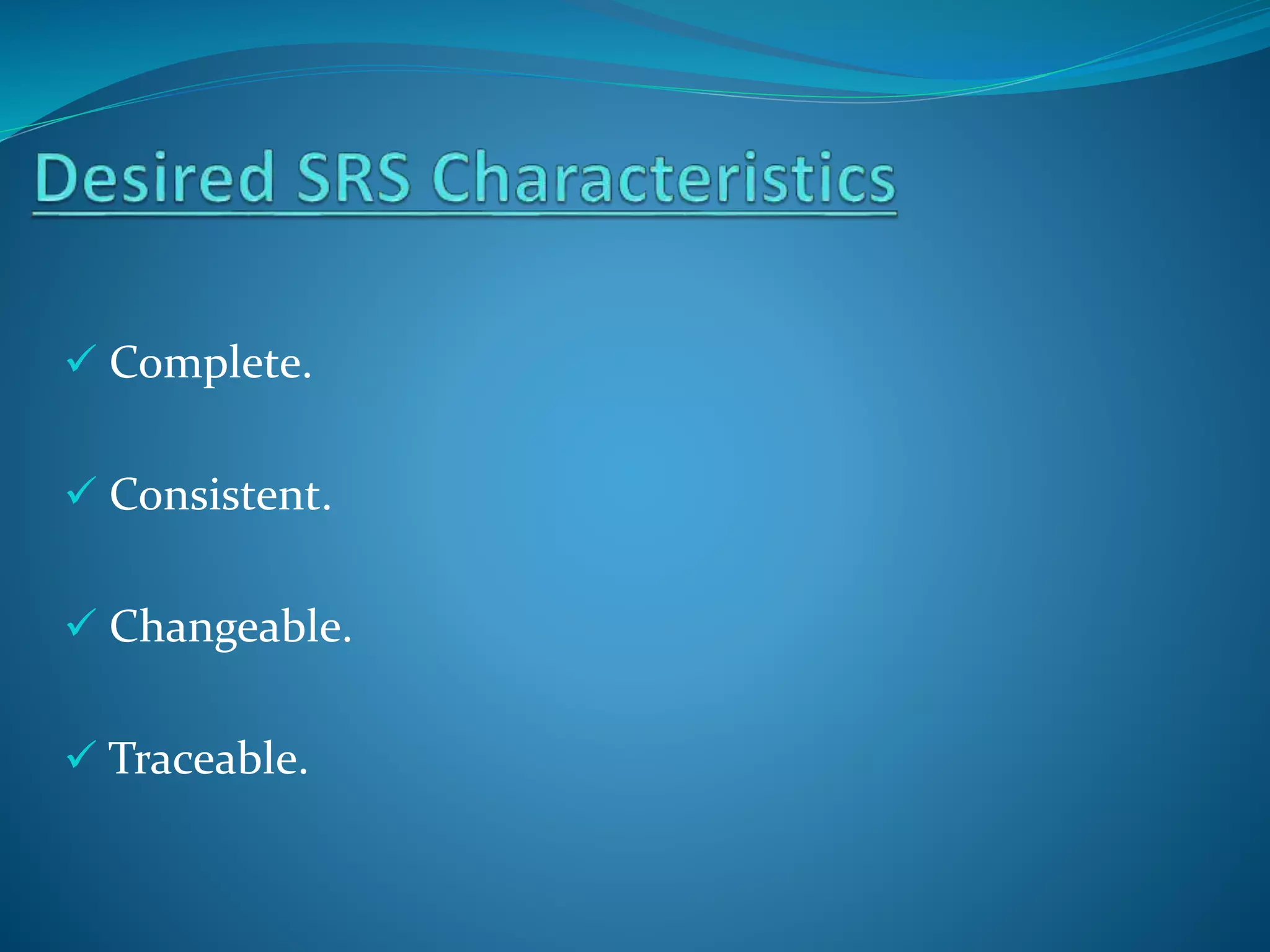 Desired SRS Characteristics

✓ Complete.

✓ Consistent.

✓ Changeable.

✓ Traceable.